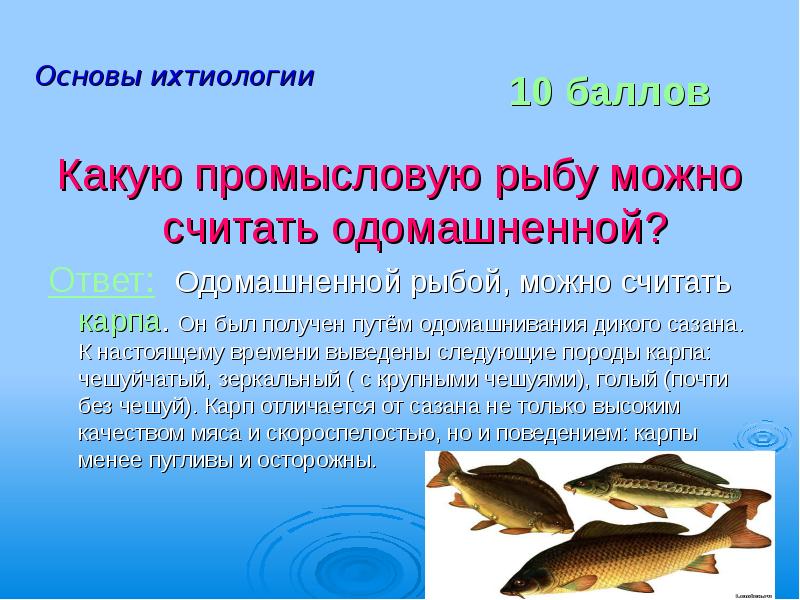 Основы ихтиологии

10 баллов

Какую промысловую рыбу можно считать одомашненной?

Ответ: Одомашненной рыбой, можно считать карпа. Он был получен путём одомашнивания дикого сазана. К настоящему времени выведены следующие породы карпа: чешуйчатый, зеркальный ( с крупными чешуями), голый (почти без чешуй). Карп отличается от сазана не только высоким качеством мяса и скороспелостью, но и поведением: карпы менее пугливы и осторожны.